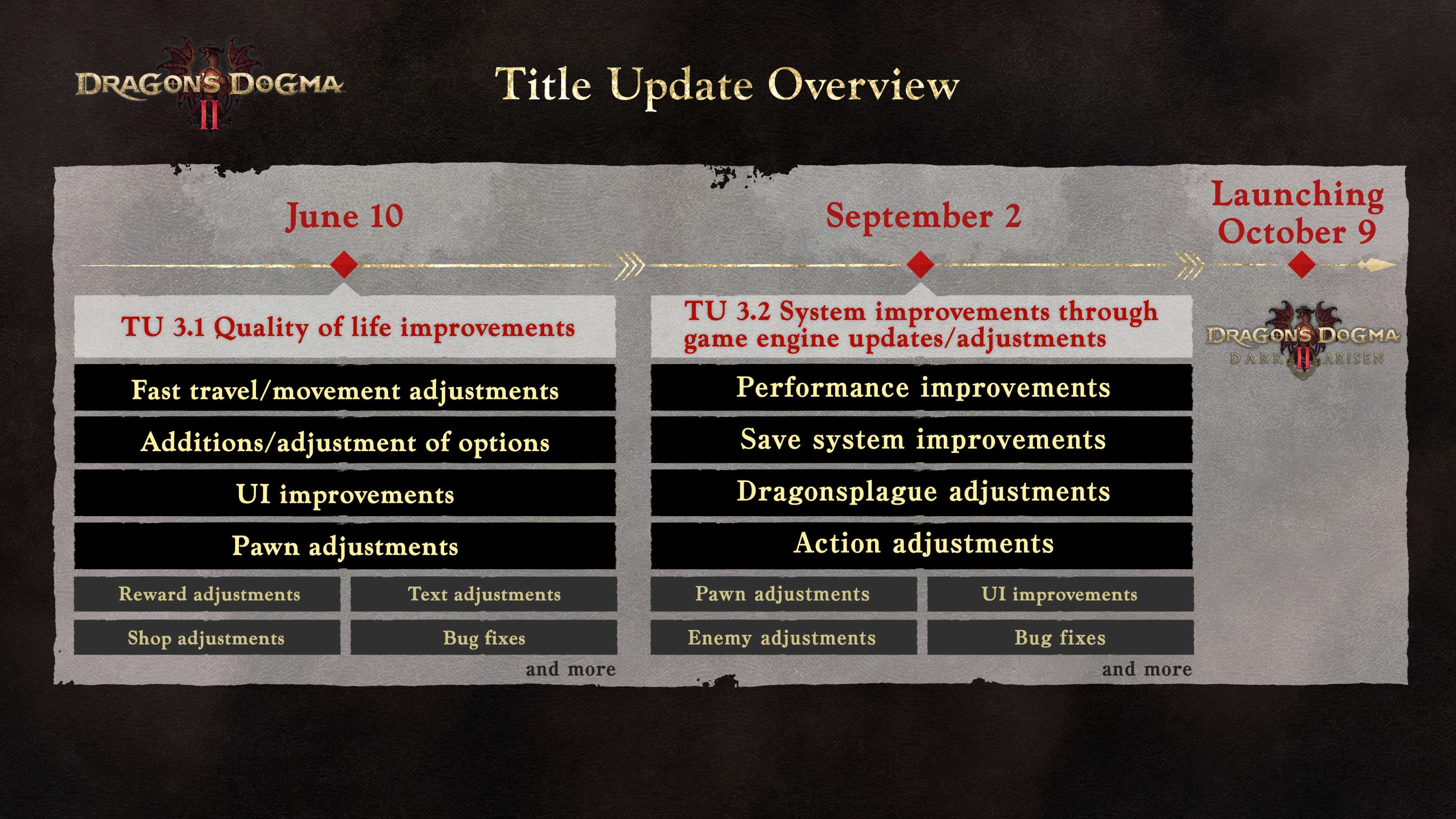 DRAGON'S DOGMA II

Title Update Overview

June 10

TU 3.1 Quality of life improvements

Fast travel/movement adjustments

Additions/adjustment of options

UI improvements

Pawn adjustments

Reward adjustments

Text adjustments

Shop adjustments

Bug fixes

and more

September 2

TU 3.2 System improvements through game engine updates/adjustments

Performance improvements

Save system improvements

Dragonsplague adjustments

Action adjustments

Pawn adjustments

UI improvements

Enemy adjustments

Bug fixes

and more

Launching October 9

DRAGON'S DOGMA II DARK ARISEN